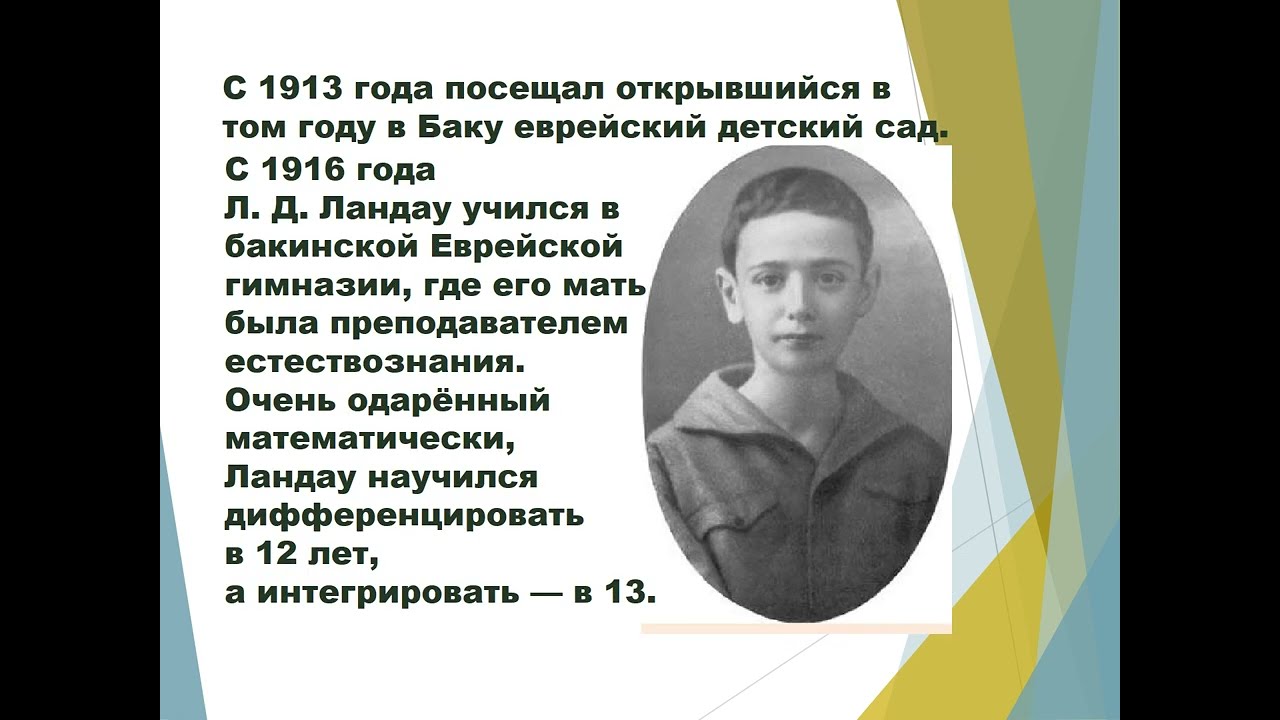 С 1913 года посещал открывшийся в том году в Баку еврейский детский сад.

С 1916 года Л. Д. Ландау учился в бакинской Еврейской гимназии, где его мать была преподавателем естествознания. Очень одарённый математически, Ландау научился дифференцировать в 12 лет, а интегрировать — в 13.